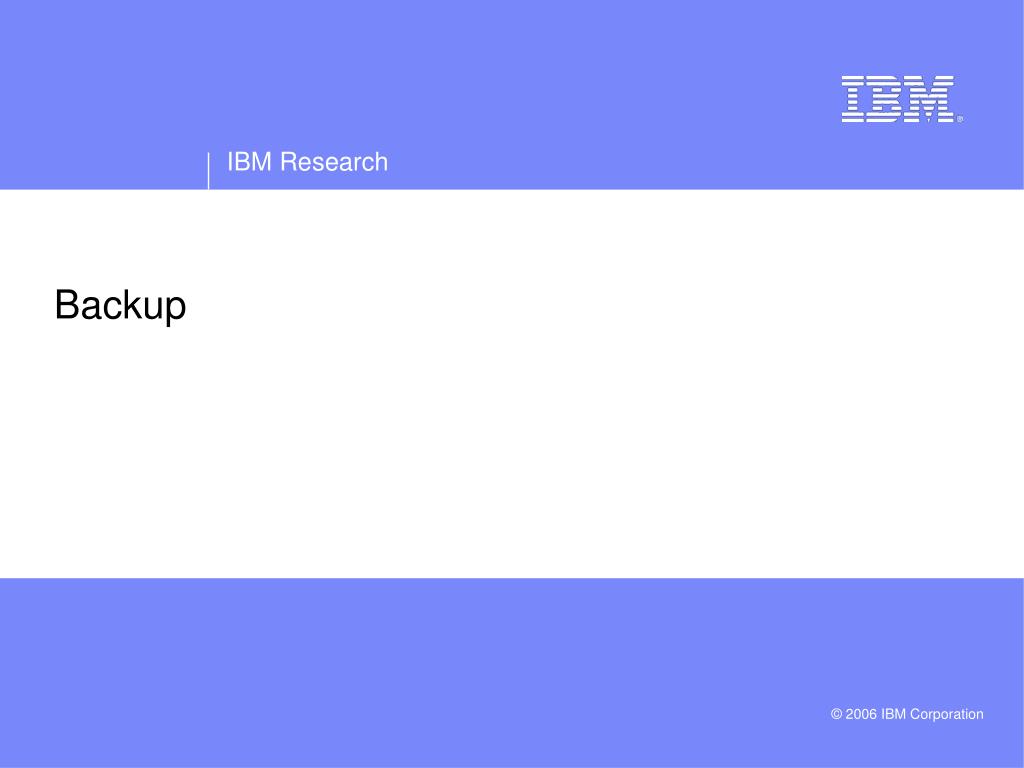 IBM®

IBM Research

Backup

© 2006 IBM Corporation